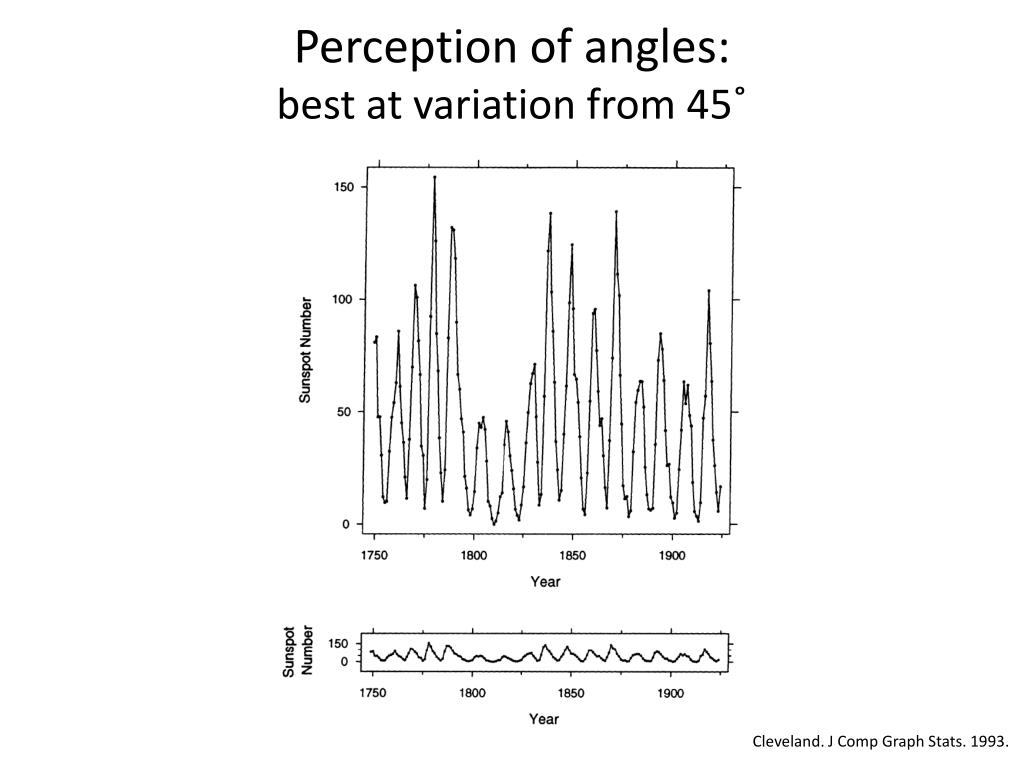 Perception of angles:
best at variation from 45˚

Sunspot Number

150

100

50

0

1750 1800 1850 1900

Year

Sunspot Number

150

0

1750 1800 1850 1900

Year

Cleveland. J Comp Graph Stats. 1993.